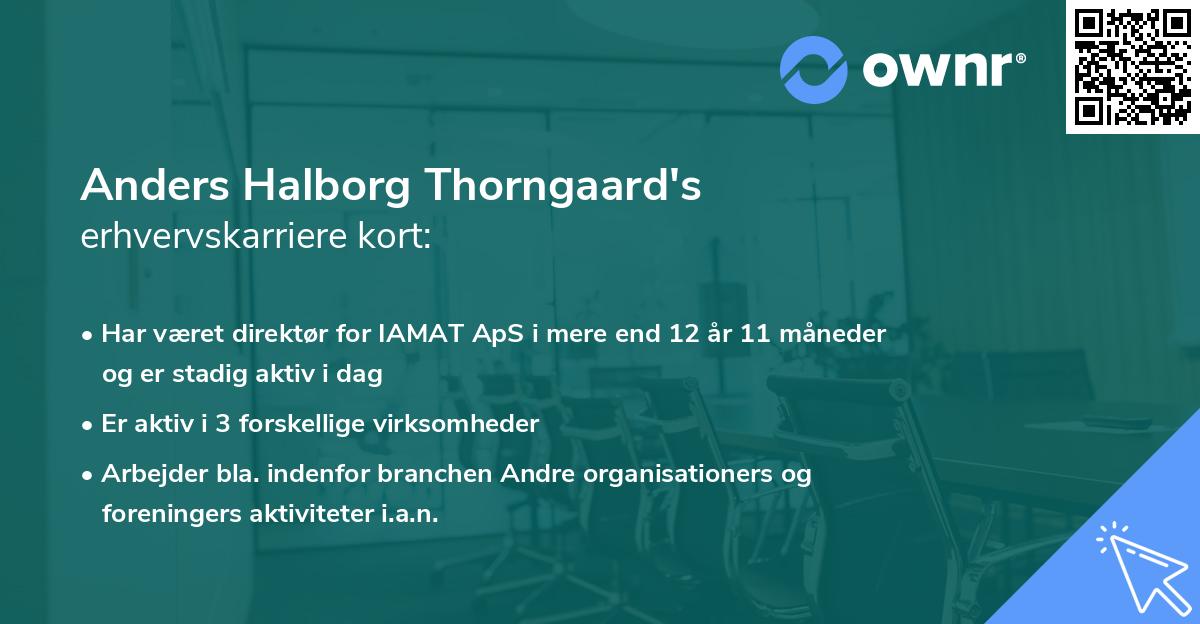 ownr®

Anders Halborg Thorngaard's
erhvervskarriere kort:

• Har været direktør for IAMAT ApS i mere end 12 år 11 måneder og er stadig aktiv i dag

• Er aktiv i 3 forskellige virksomheder

• Arbejder bla. indenfor branchen Andre organisationers og foreningers aktiviteter i.a.n.